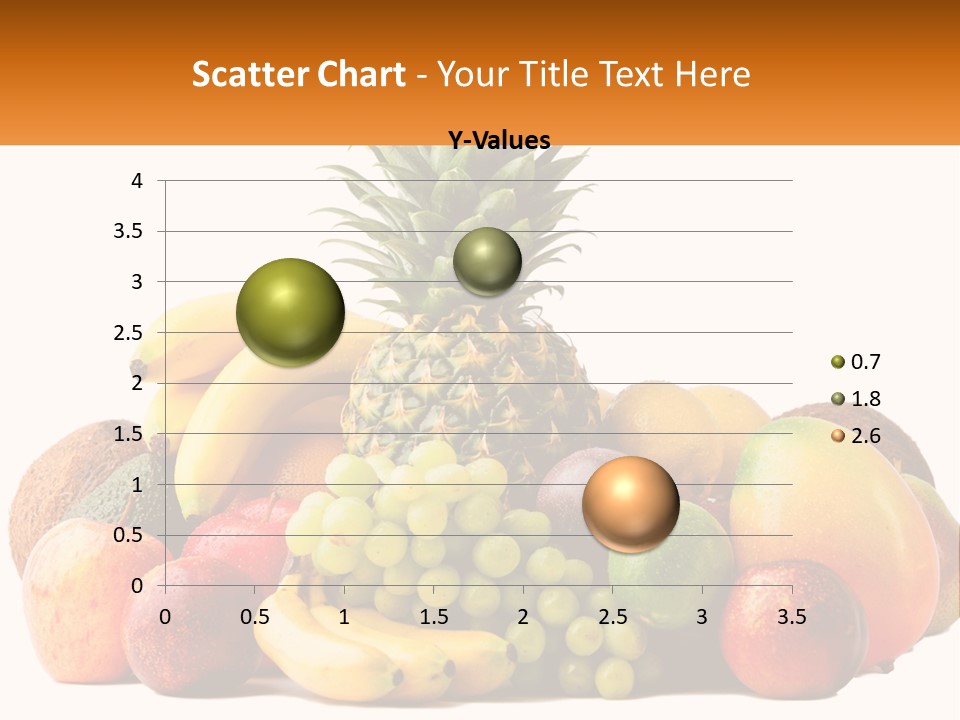 Scatter Chart - Your Title Text Here

Y-Values

4
3.5
3
2.5
2
1.5
1
0.5
0

0 0.5 1 1.5 2 2.5 3 3.5

0.7
1.8
2.6